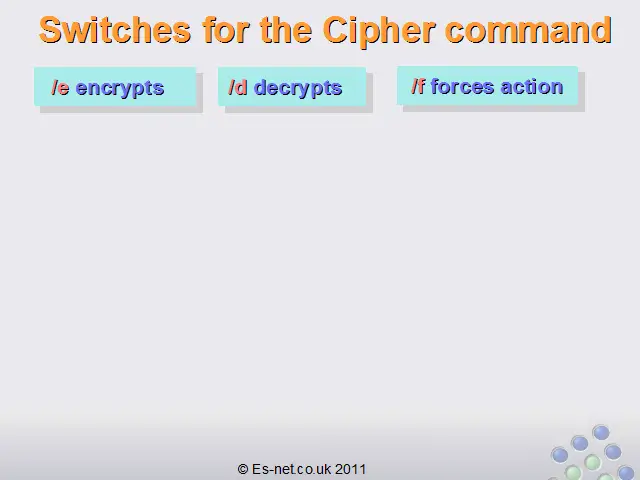 Switches for the Cipher command

/e encrypts

/d decrypts

/f forces action

© Es-net.co.uk 2011